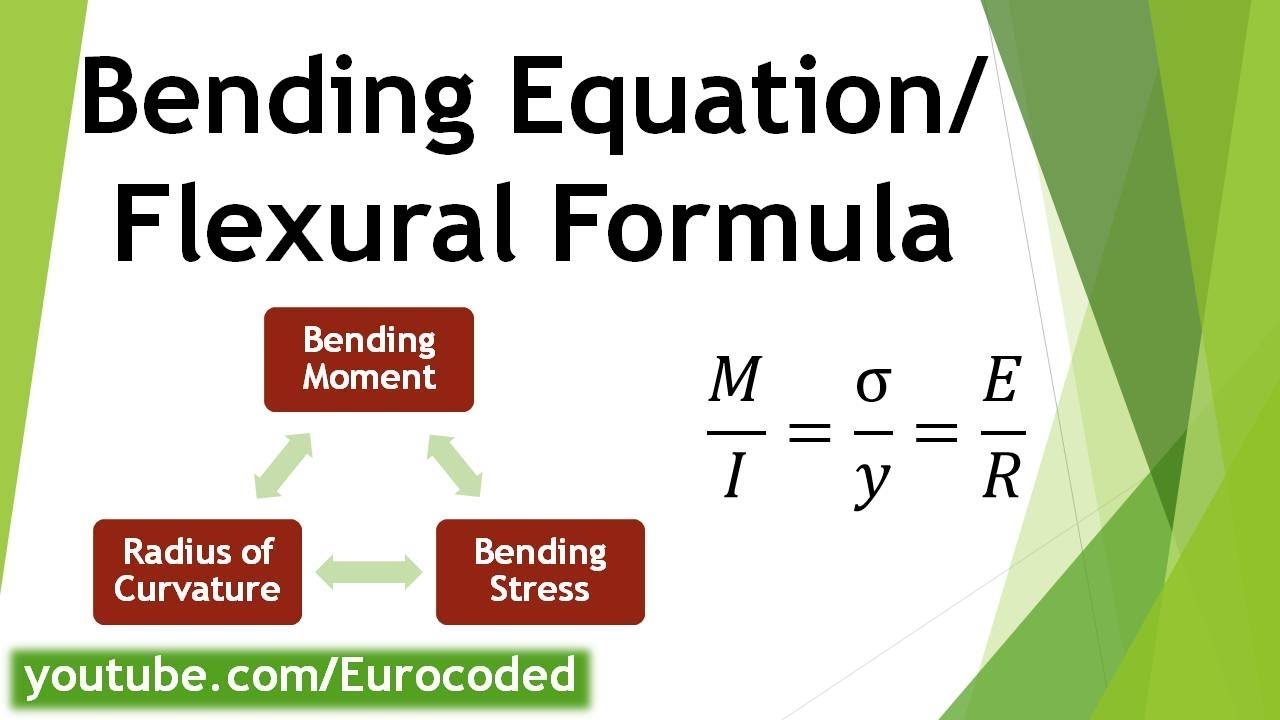 Bending Equation/ Flexural Formula

Bending Moment

Radius of Curvature

Bending Stress

$\frac{M}{I} = \frac{\sigma}{y} = \frac{E}{R}$

youtube.com/Eurocoded